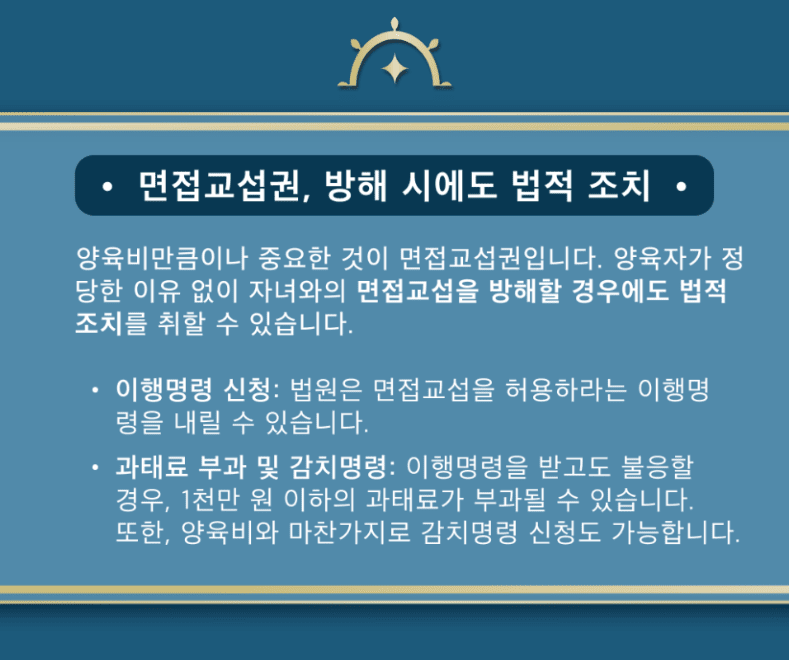 • 면접교섭권, 방해 시에도 법적 조치 •

양육비만큼이나 중요한 것이 면접교섭권입니다. 양육자가 정당한 이유 없이 자녀와의 면접교섭을 방해할 경우에도 법적 조치를 취할 수 있습니다.

• 이행명령 신청: 법원은 면접교섭을 허용하라는 이행명령을 내릴 수 있습니다.

• 과태료 부과 및 감치명령: 이행명령을 받고도 불응할 경우, 1천만 원 이하의 과태료가 부과될 수 있습니다. 또한, 양육비와 마찬가지로 감치명령 신청도 가능합니다.